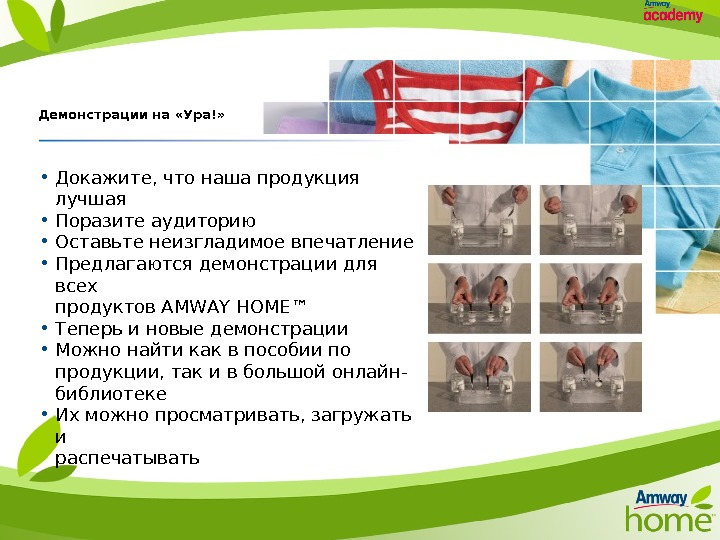 Amway academy

Демонстрации на «Ура!»

• Докажите, что наша продукция лучшая
• Поразите аудиторию
• Оставьте неизгладимое впечатление
• Предлагаются демонстрации для всех продуктов AMWAY HOME™
• Теперь и новые демонстрации
• Можно найти как в пособии по продукции, так и в большой онлайн-библиотеке
• Их можно просматривать, загружать и распечатывать

Amway home™